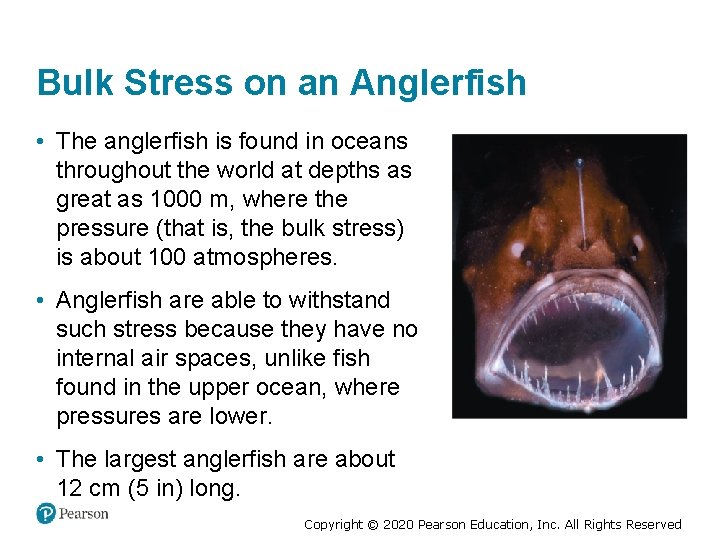 Bulk Stress on an Anglerfish

• The anglerfish is found in oceans throughout the world at depths as great as 1000 m, where the pressure (that is, the bulk stress) is about 100 atmospheres.

• Anglerfish are able to withstand such stress because they have no internal air spaces, unlike fish found in the upper ocean, where pressures are lower.

• The largest anglerfish are about 12 cm (5 in) long.

Pearson

Copyright © 2020 Pearson Education, Inc. All Rights Reserved